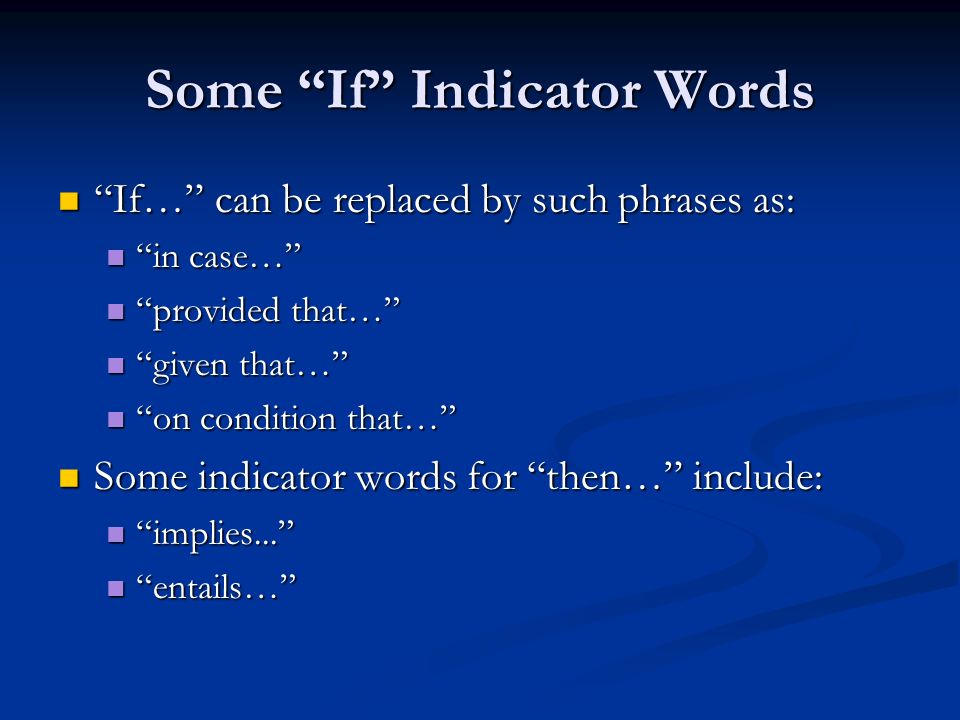 Some “If” Indicator Words

“If…” can be replaced by such phrases as:

“in case…”

“provided that…”

“given that…”

“on condition that…”

Some indicator words for “then…” include:

“implies...”

“entails…”